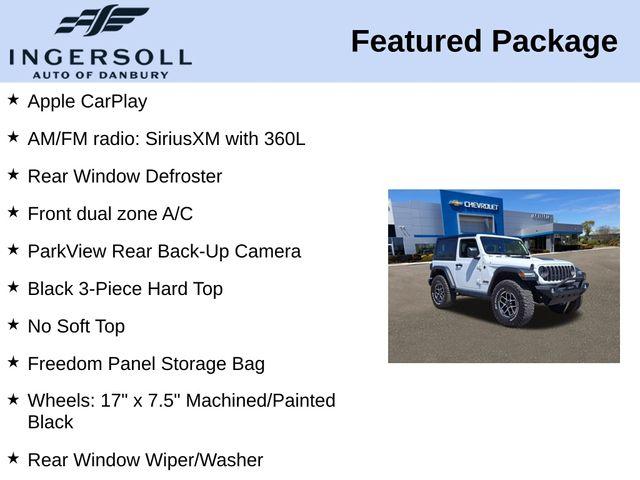 INGERSOLL
AUTO OF DANBURY

Featured Package

★ Apple CarPlay

★ AM/FM radio: SiriusXM with 360L

★ Rear Window Defroster

★ Front dual zone A/C

★ ParkView Rear Back-Up Camera

★ Black 3-Piece Hard Top

★ No Soft Top

★ Freedom Panel Storage Bag

★ Wheels: 17" x 7.5" Machined/Painted Black

★ Rear Window Wiper/Washer

CHEVROLET